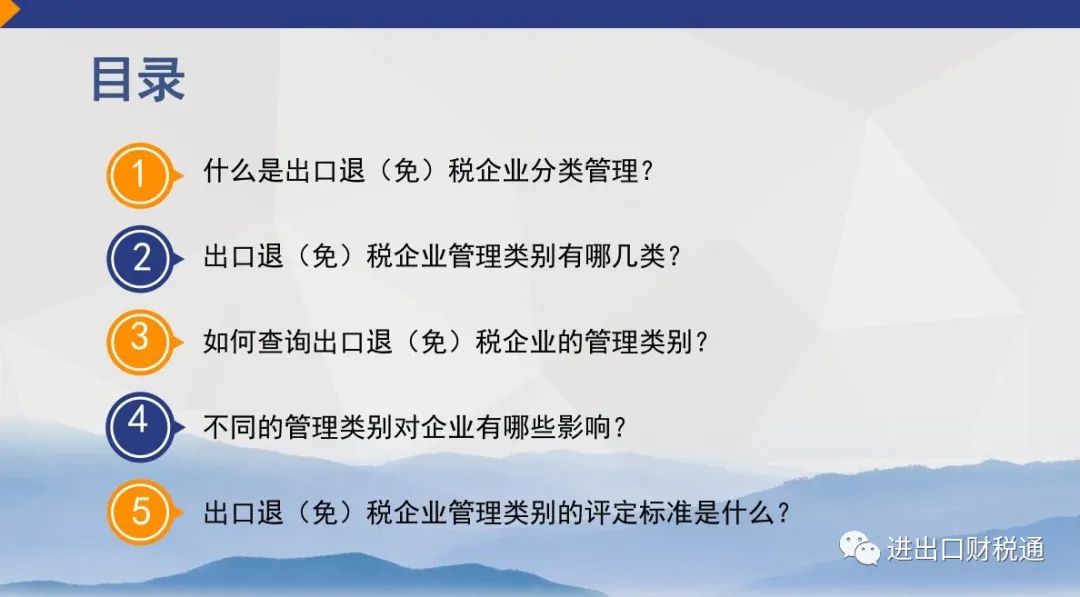 目录

1 什么是出口退（免）税企业分类管理？

2 出口退（免）税企业管理类别有哪几类？

3 如何查询出口退（免）税企业的管理类别？

4 不同的管理类别对企业有哪些影响？

5 出口退（免）税企业管理类别的评定标准是什么？

进出口财税通